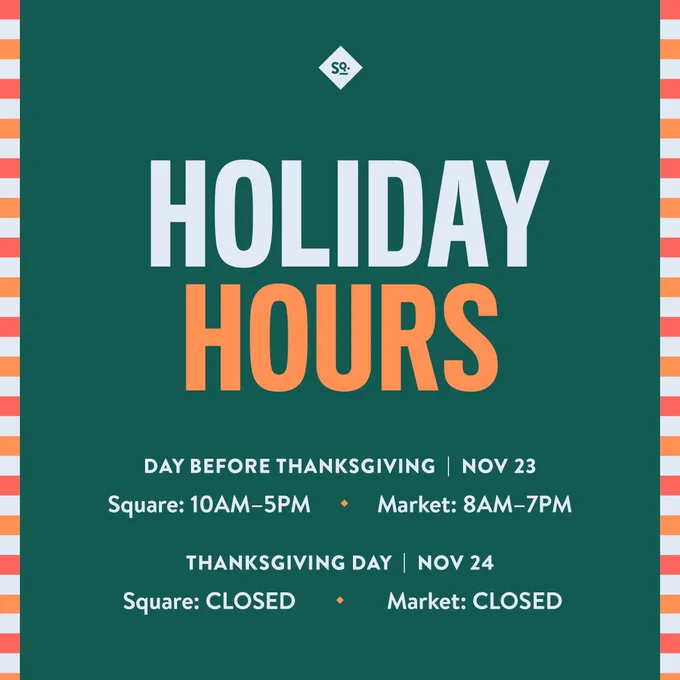 SQ.

HOLIDAY
HOURS

DAY BEFORE THANKSGIVING | NOV 23
Square: 10AM–5PM • Market: 8AM–7PM

THANKSGIVING DAY | NOV 24
Square: CLOSED • Market: CLOSED